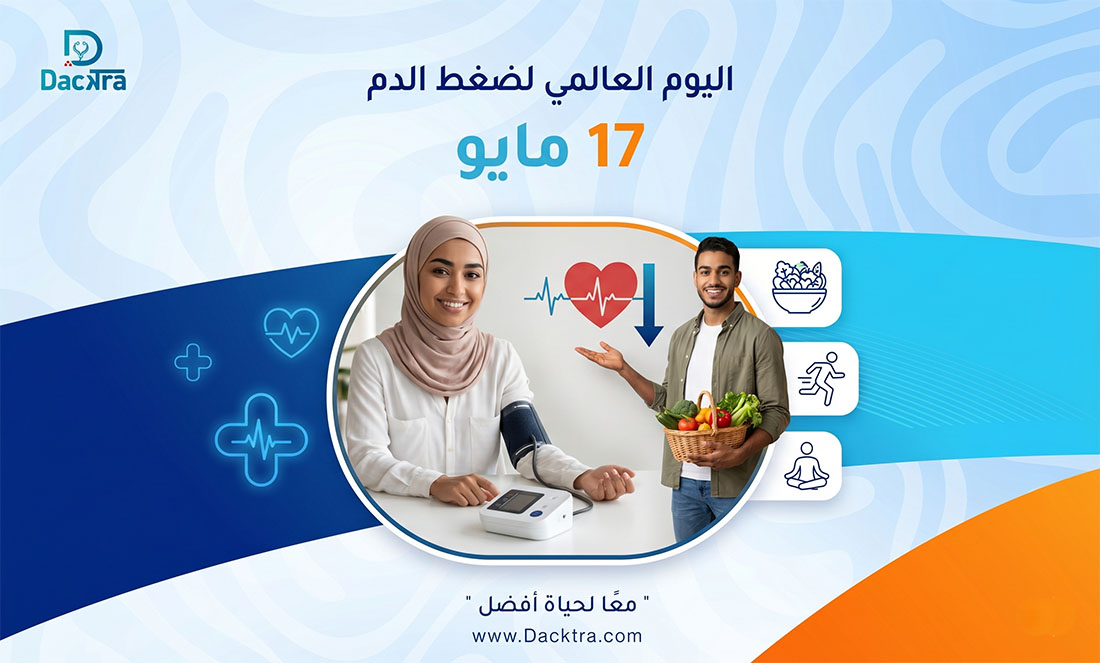 Dacktra

اليوم العالمي لضغط الدم

17 مايو

" معًا لحياة أفضل "

www.Dacktra.com